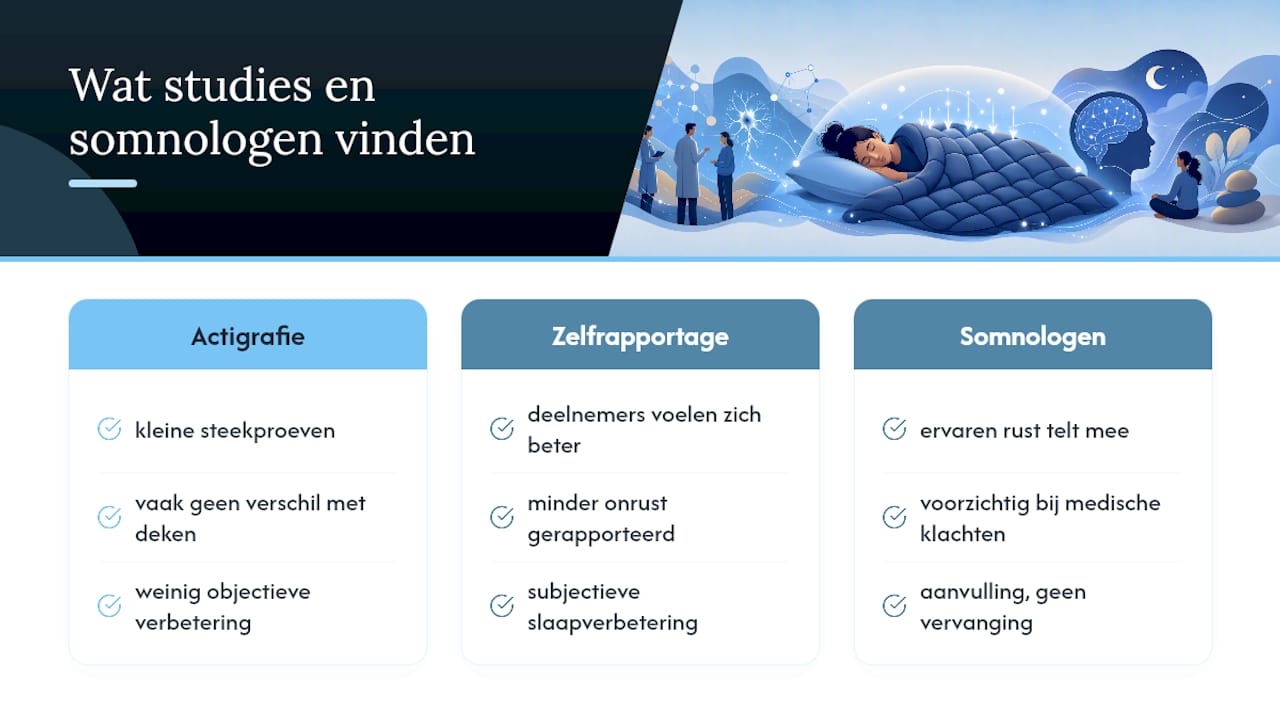 Wat studies en somnologen vinden

Actigrafie

kleine steekproeven

vaak geen verschil met deken

weinig objectieve verbetering

Zelfrapportage

deelnemers voelen zich beter

minder onrust gerapporteerd

subjectieve slaapverbetering

Somnologen

ervaren rust telt mee

voorzichtig bij medische klachten

aanvulling, geen vervanging